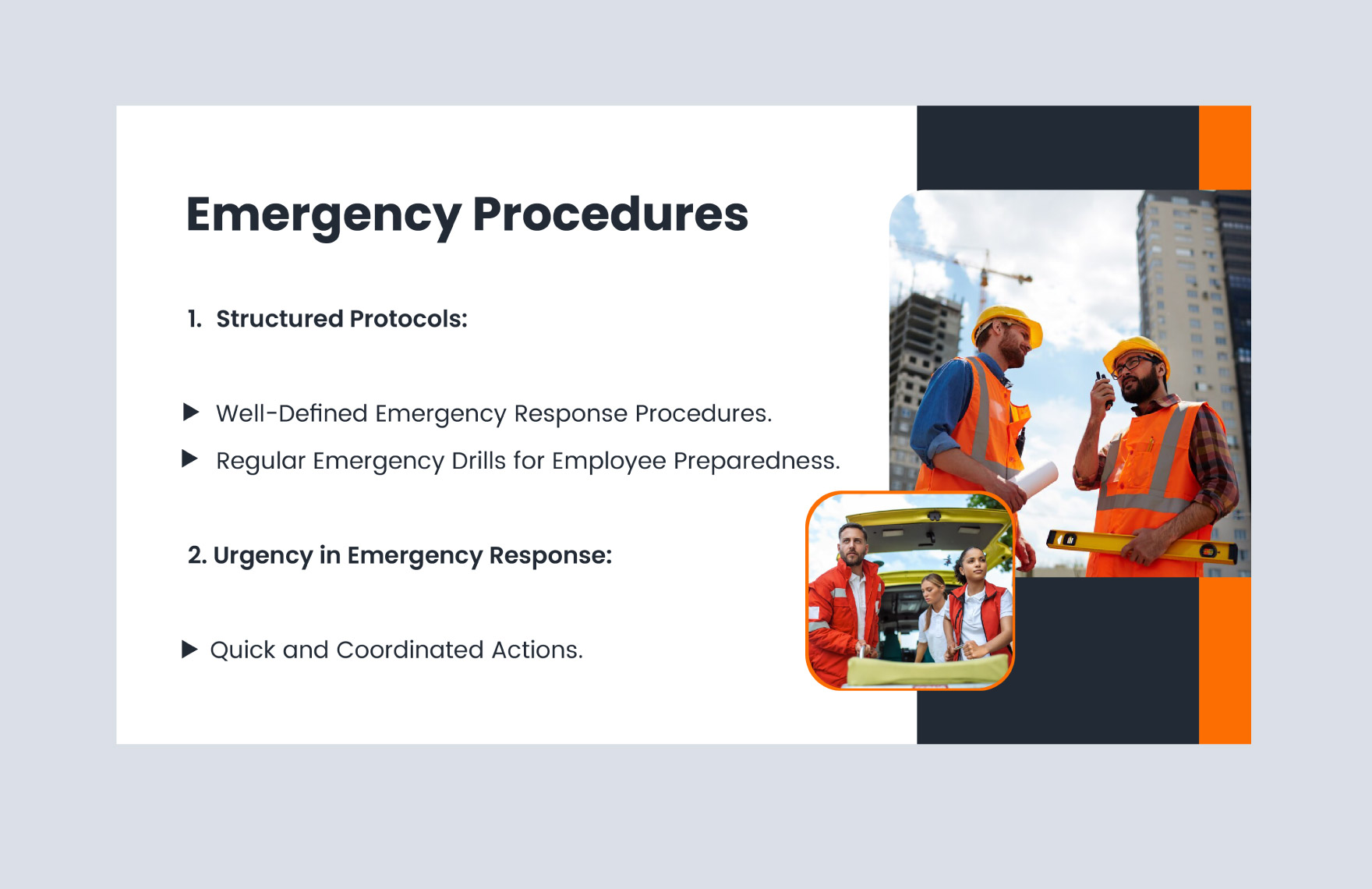 Emergency Procedures

1. Structured Protocols:

▶ Well-Defined Emergency Response Procedures.

▶ Regular Emergency Drills for Employee Preparedness.

2. Urgency in Emergency Response:

▶ Quick and Coordinated Actions.